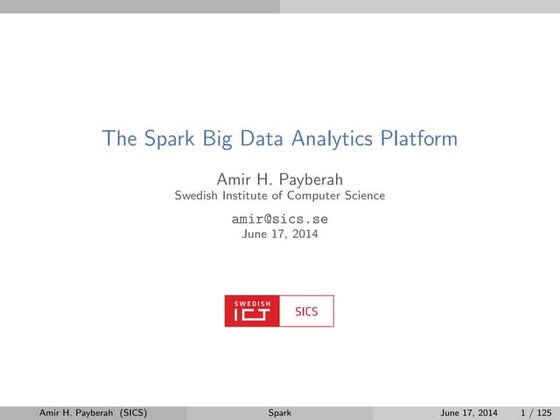 The Spark Big Data Analytics Platform

Amir H. Payberah
Swedish Institute of Computer Science

amir@sics.se
June 17, 2014

SWEDISH ICT SICS

Amir H. Payberah (SICS) Spark June 17, 2014 1 / 125